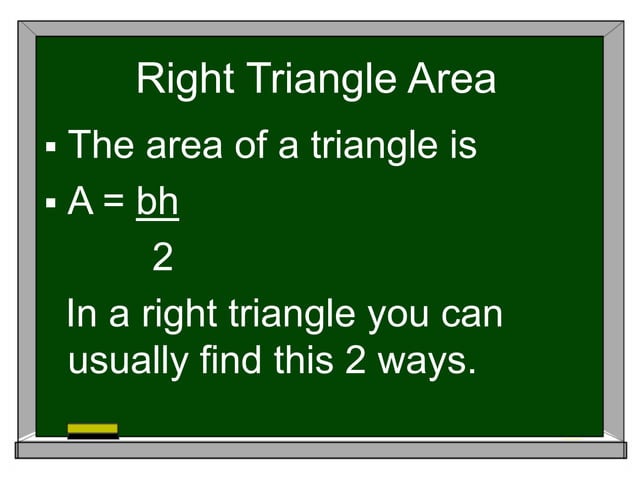 Right Triangle Area

▪ The area of a triangle is

▪ $A = \frac{bh}{2}$

In a right triangle you can usually find this 2 ways.